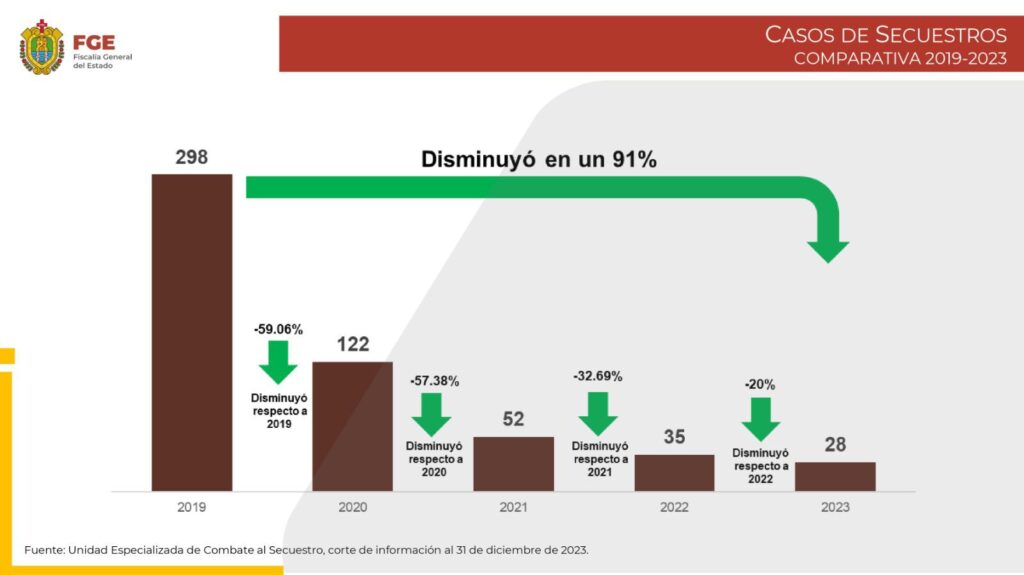 FGE
Fiscalía General del Estado

CASOS DE SECUESTROS
COMPARATIVA 2019-2023

Disminuyó en un 91%

298

-59.06%
Disminuyó respecto a 2019

122

-57.38%
Disminuyó respecto a 2020

52

-32.69%
Disminuyó respecto a 2021

35

-20%
Disminuyó respecto a 2022

28

2019 2020 2021 2022 2023

Fuente: Unidad Especializada de Combate al Secuestro, corte de información al 31 de diciembre de 2023.